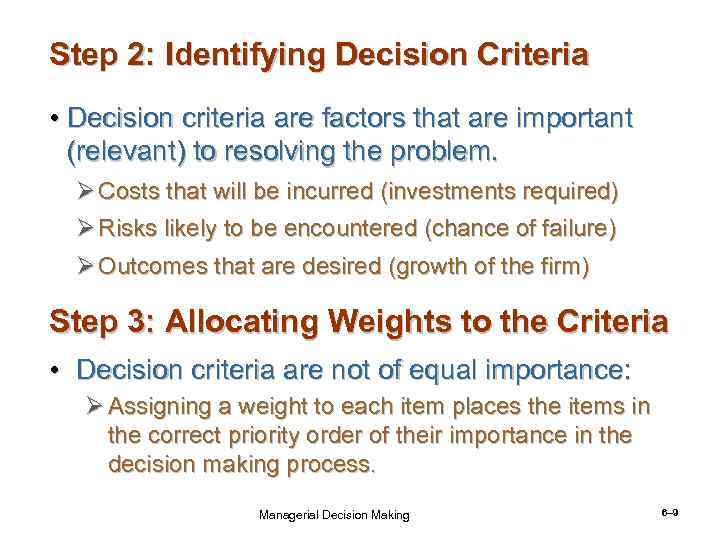 Step 2: Identifying Decision Criteria

• Decision criteria are factors that are important (relevant) to resolving the problem.

➢ Costs that will be incurred (investments required)

➢ Risks likely to be encountered (chance of failure)

➢ Outcomes that are desired (growth of the firm)

Step 3: Allocating Weights to the Criteria

• Decision criteria are not of equal importance:

➢ Assigning a weight to each item places the items in the correct priority order of their importance in the decision making process.

Managerial Decision Making

6–9